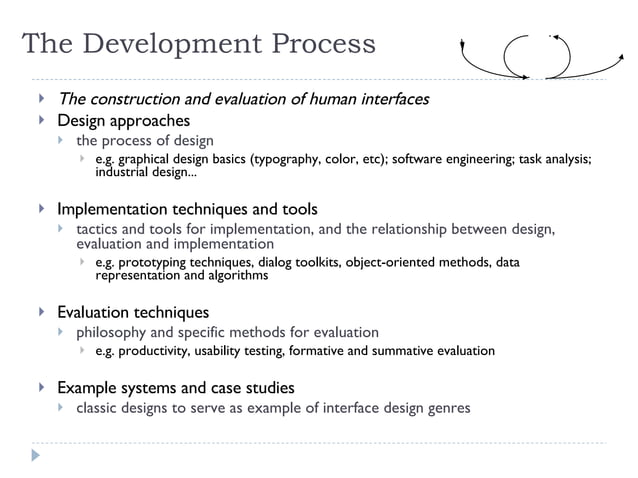 The Development Process

The construction and evaluation of human interfaces

Design approaches

the process of design

e.g. graphical design basics (typography, color, etc); software engineering; task analysis; industrial design...

Implementation techniques and tools

tactics and tools for implementation, and the relationship between design, evaluation and implementation

e.g. prototyping techniques, dialog toolkits, object-oriented methods, data representation and algorithms

Evaluation techniques

philosophy and specific methods for evaluation

e.g. productivity, usability testing, formative and summative evaluation

Example systems and case studies

classic designs to serve as example of interface design genres